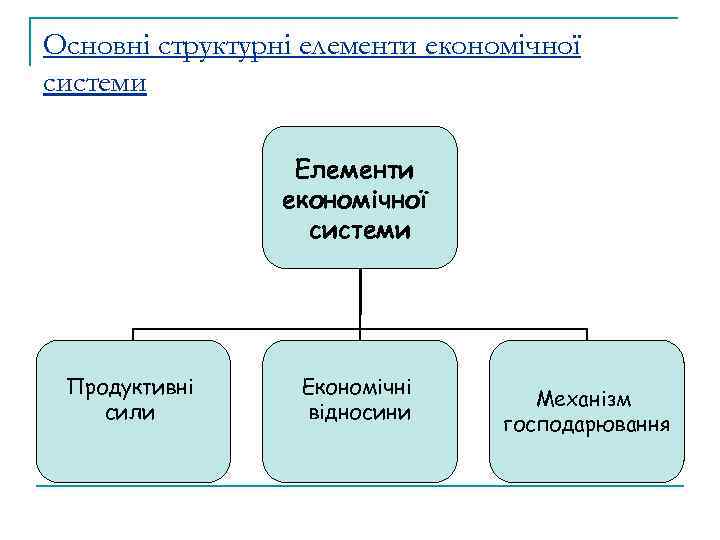 Основні структурні елементи економічної системи

Елементи економічної системи

Продуктивні сили

Економічні відносини

Механізм господарювання